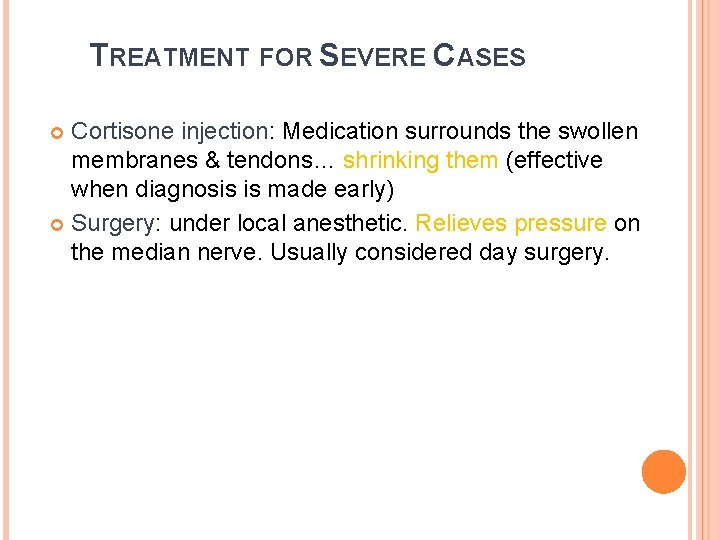 TREATMENT FOR SEVERE CASES

Cortisone injection: Medication surrounds the swollen membranes & tendons... shrinking them (effective when diagnosis is made early)

Surgery: under local anesthetic. Relieves pressure on the median nerve. Usually considered day surgery.